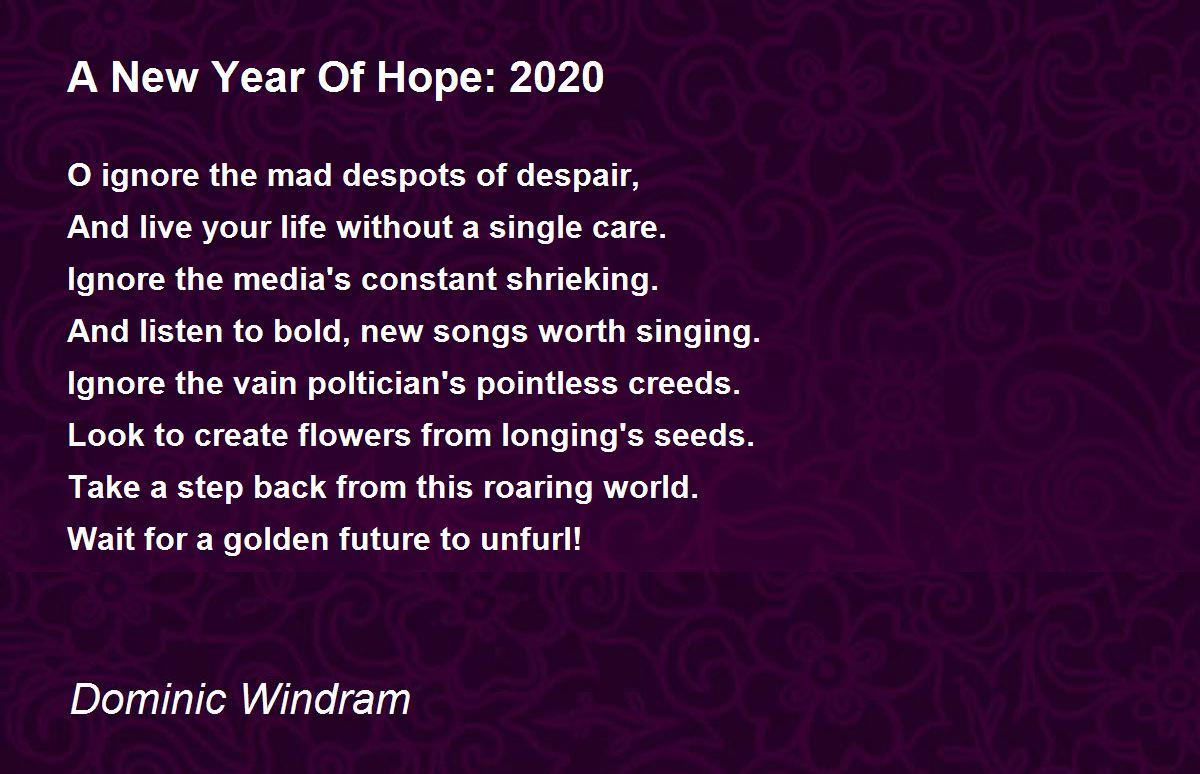 A New Year Of Hope: 2020

O ignore the mad despots of despair,
And live your life without a single care.
Ignore the media's constant shrieking.
And listen to bold, new songs worth singing.
Ignore the vain poltician's pointless creeds.
Look to create flowers from longing's seeds.
Take a step back from this roaring world.
Wait for a golden future to unfurl!

Dominic Windram